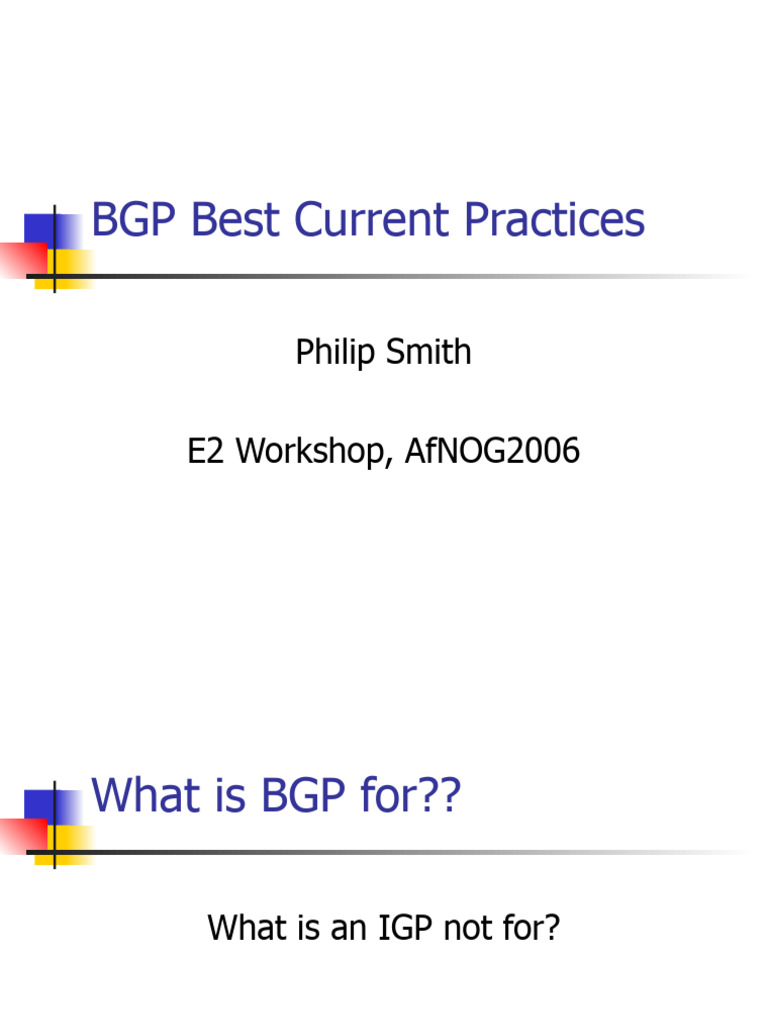 BGP Best Current Practices

Philip Smith

E2 Workshop, AfNOG2006

What is BGP for??

What is an IGP not for?